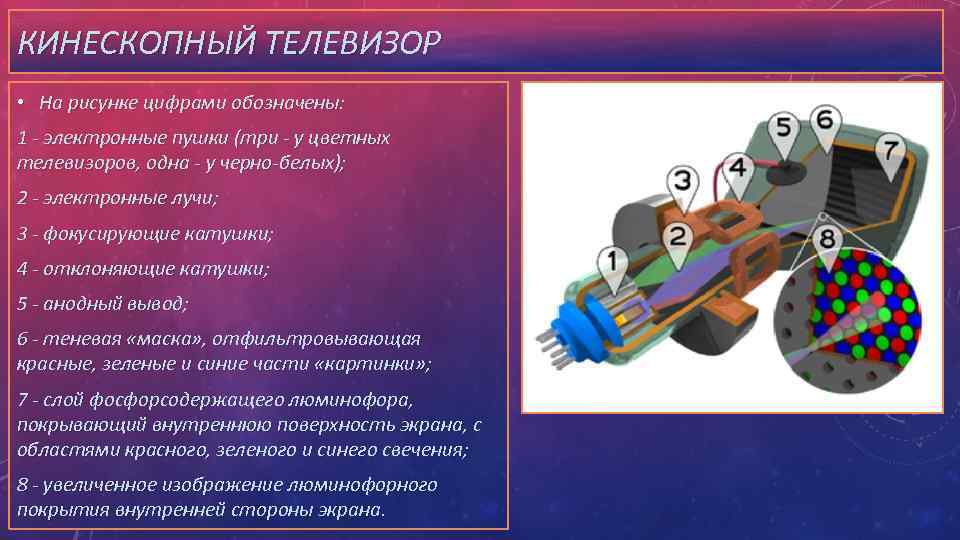 КИНЕСКОПНЫЙ ТЕЛЕВИЗОР

• На рисунке цифрами обозначены:

1 - электронные пушки (три - у цветных телевизоров, одна - у черно-белых);

2 - электронные лучи;

3 - фокусирующие катушки;

4 - отклоняющие катушки;

5 - анодный вывод;

6 - теневая «маска», отфильтровывающая красные, зеленые и синие части «картинки»;

7 - слой фосфорсодержащего люминофора, покрывающий внутреннюю поверхность экрана, с областями красного, зеленого и синего свечения;

8 - увеличенное изображение люминофорного покрытия внутренней стороны экрана.

1
2
3
4
5
6
7
8